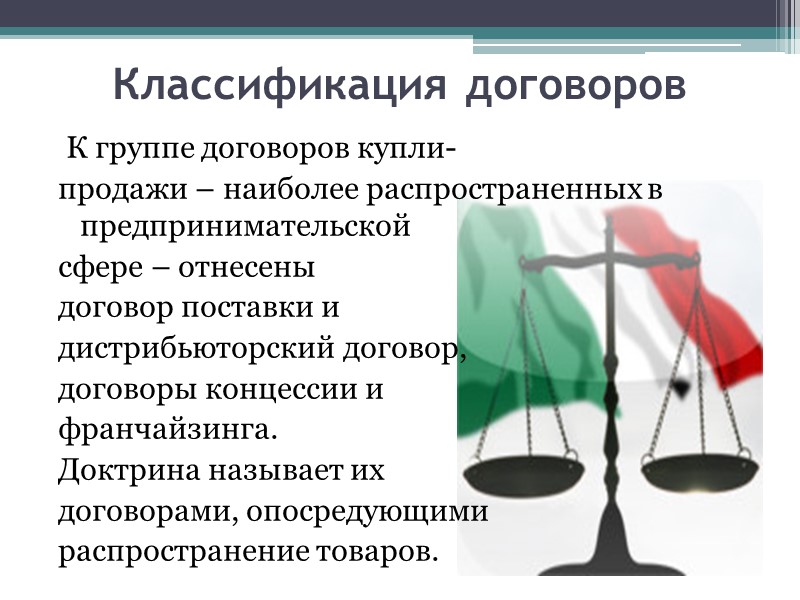 Классификация договоров

К группе договоров купли-продажи – наиболее распространенных в предпринимательской сфере – отнесены договор поставки и дистрибьюторский договор, договоры концессии и франчайзинга. Доктрина называет их договорами, опосредующими распространение товаров.